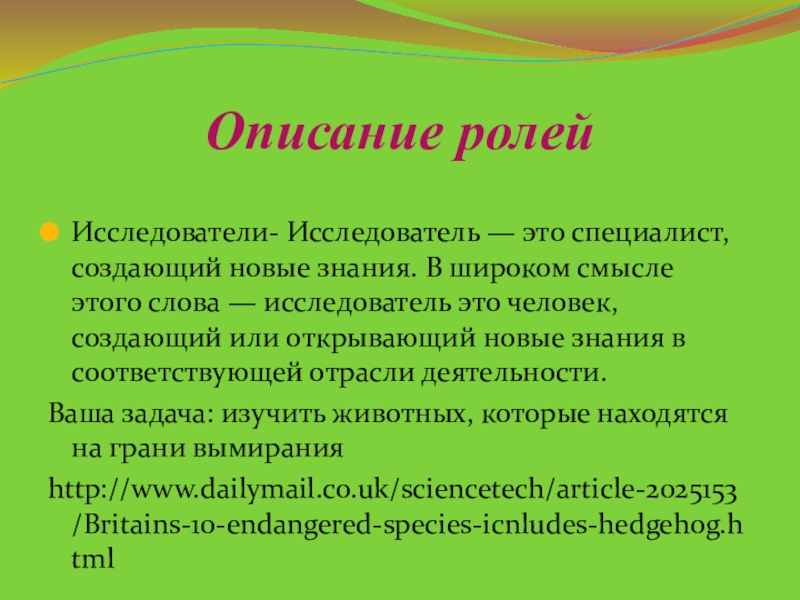 Описание ролей

Исследователи- Исследователь — это специалист, создающий новые знания. В широком смысле этого слова — исследователь это человек, создающий или открывающий новые знания в соответствующей отрасли деятельности.

Ваша задача: изучить животных, которые находятся на грани вымирания

http://www.dailymail.co.uk/sciencetech/article-2025153/Britains-10-endangered-species-icnludes-hedgehog.html